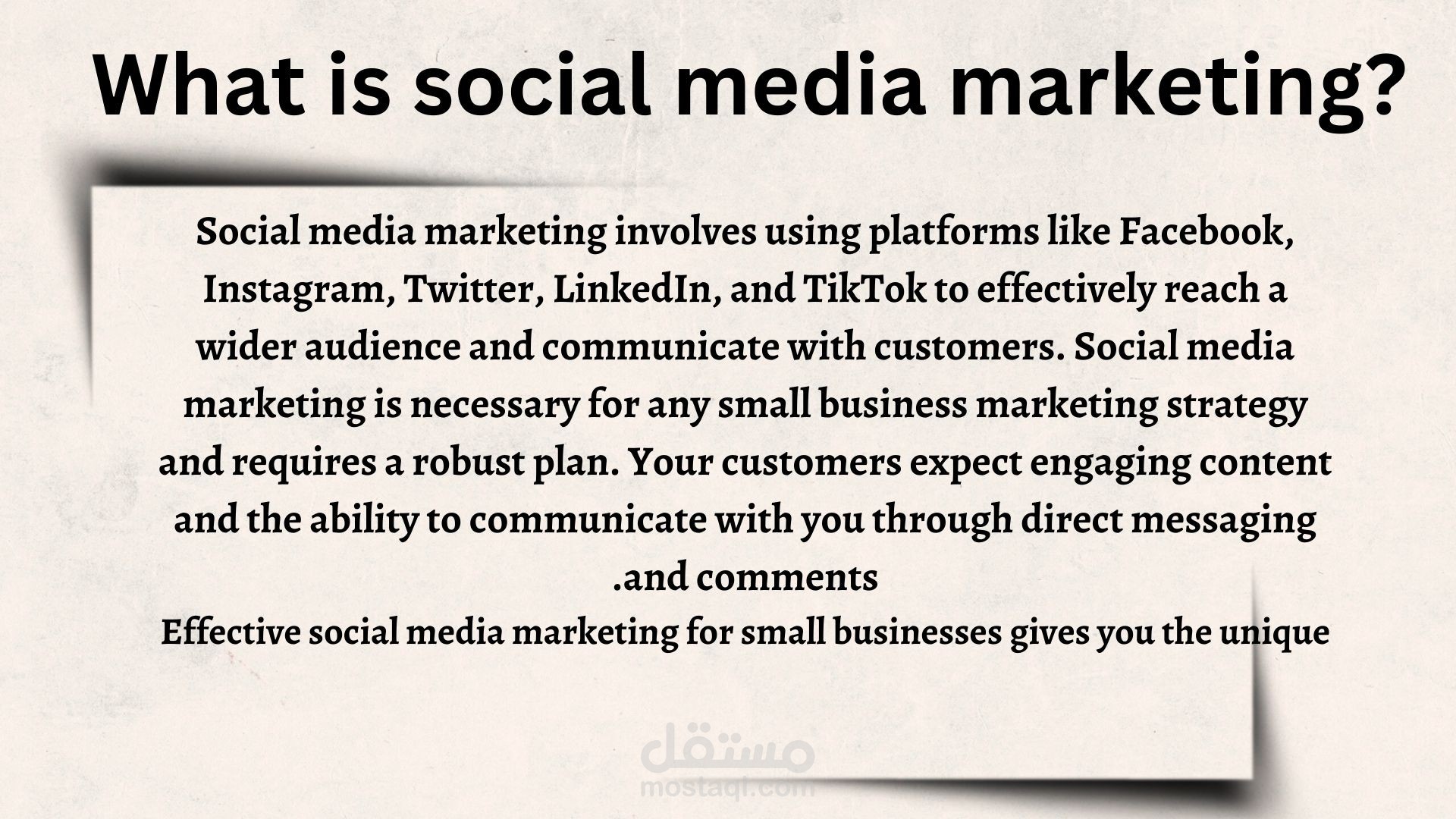 What is social media marketing?

Social media marketing involves using platforms like Facebook, Instagram, Twitter, LinkedIn, and TikTok to effectively reach a wider audience and communicate with customers. Social media marketing is necessary for any small business marketing strategy and requires a robust plan. Your customers expect engaging content and the ability to communicate with you through direct messaging .and comments

Effective social media marketing for small businesses gives you the unique

مستقل
mostaql.com